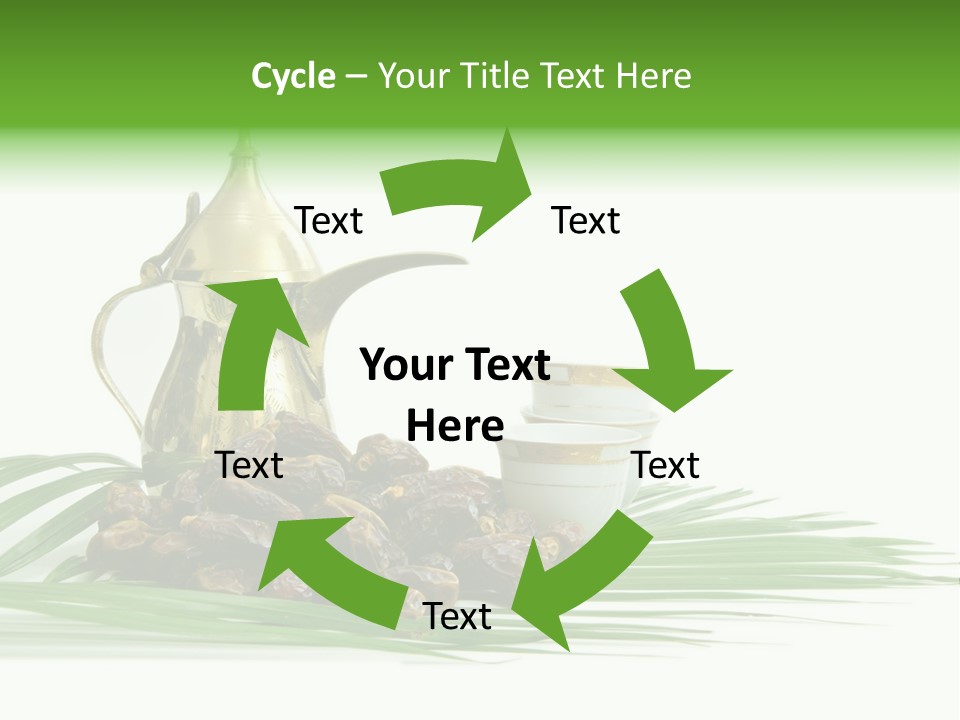 Cycle – Your Title Text Here

Text

Text

Your Text Here

Text

Text

Text